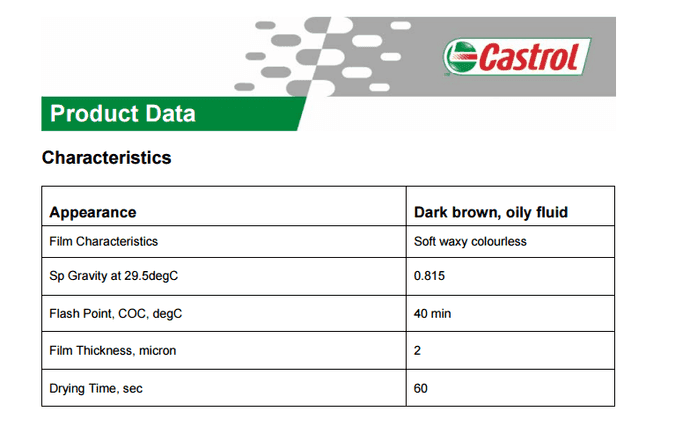 Castrol

Product Data

Characteristics

| Appearance | Dark brown, oily fluid |
|---|---|
| Film Characteristics | Soft waxy colourless |
| Sp Gravity at 29.5degC | 0.815 |
| Flash Point, COC, degC | 40 min |
| Film Thickness, micron | 2 |
| Drying Time, sec | 60 |